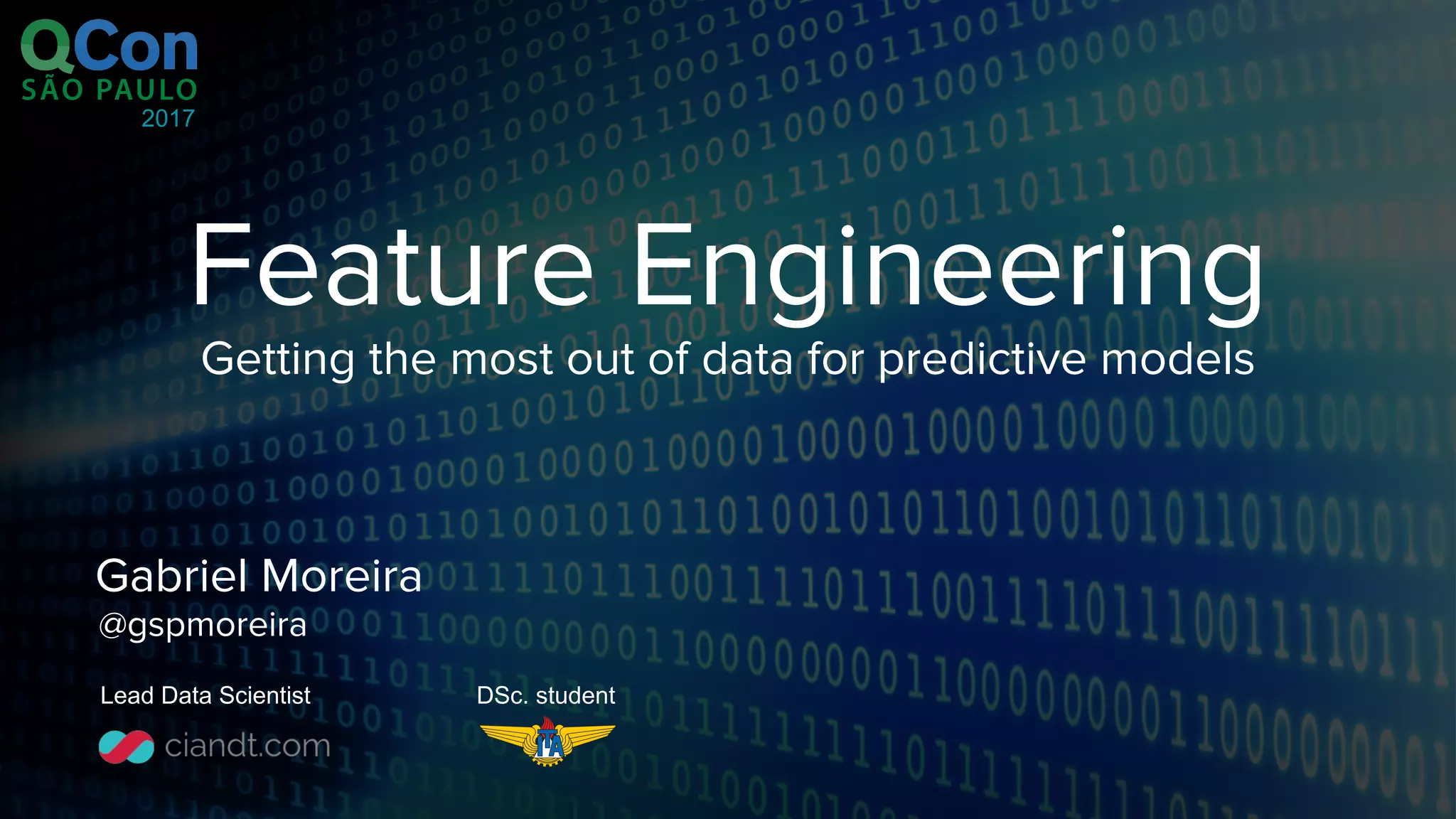 QCon
SÃO PAULO
2017

Feature Engineering

Getting the most out of data for predictive models

Gabriel Moreira
@gspmoreira

Lead Data Scientist

ciandt.com

DSc. student

ITA